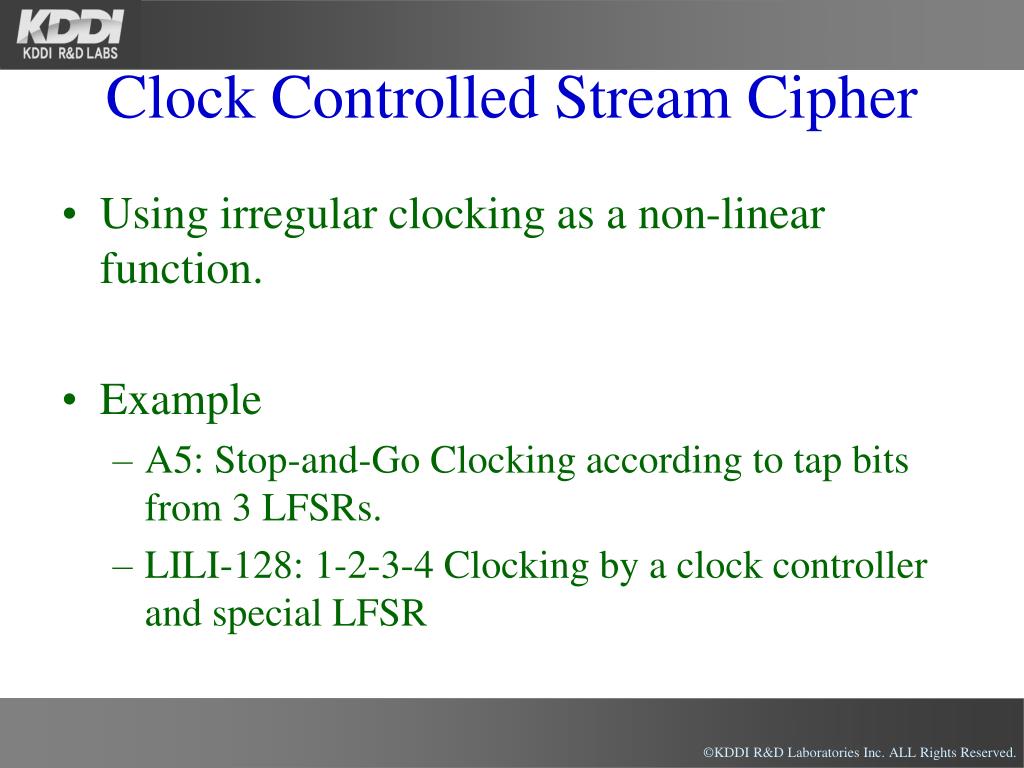 KDDI
KDDI R&D LABS

Clock Controlled Stream Cipher

• Using irregular clocking as a non-linear function.

• Example
– A5: Stop-and-Go Clocking according to tap bits from 3 LFSRs.
– LILI-128: 1-2-3-4 Clocking by a clock controller and special LFSR

©KDDI R&D Laboratories Inc. ALL Rights Reserved.